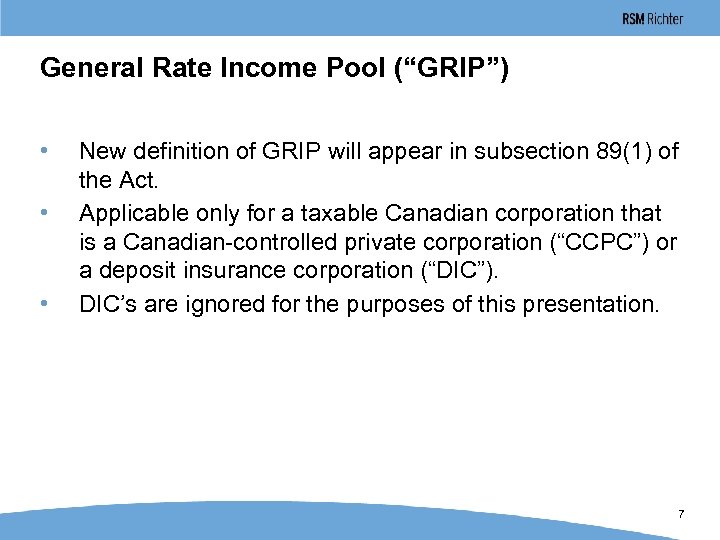 RSM Richter

General Rate Income Pool (“GRIP”)

• New definition of GRIP will appear in subsection 89(1) of the Act.
• Applicable only for a taxable Canadian corporation that is a Canadian-controlled private corporation (“CCPC”) or a deposit insurance corporation (“DIC”).
• DIC’s are ignored for the purposes of this presentation.

7